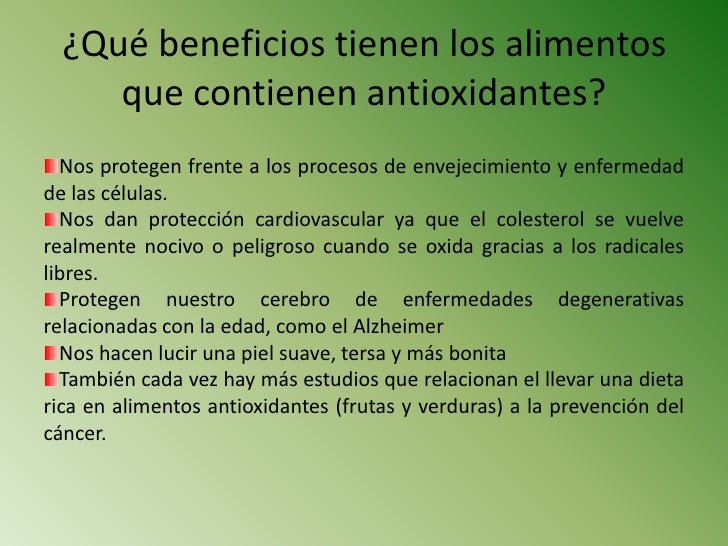 ¿Qué beneficios tienen los alimentos que contienen antioxidantes?

Nos protegen frente a los procesos de envejecimiento y enfermedad de las células.

Nos dan protección cardiovascular ya que el colesterol se vuelve realmente nocivo o peligroso cuando se oxida gracias a los radicales libres.

Protegen nuestro cerebro de enfermedades degenerativas relacionadas con la edad, como el Alzheimer

Nos hacen lucir una piel suave, tersa y más bonita

También cada vez hay más estudios que relacionan el llevar una dieta rica en alimentos antioxidantes (frutas y verduras) a la prevención del cáncer.